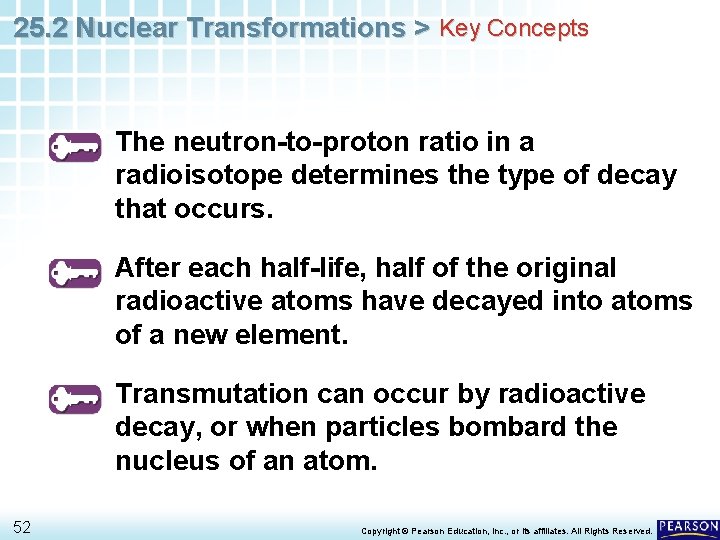 25.2 Nuclear Transformations > Key Concepts

The neutron-to-proton ratio in a radioisotope determines the type of decay that occurs.

After each half-life, half of the original radioactive atoms have decayed into atoms of a new element.

Transmutation can occur by radioactive decay, or when particles bombard the nucleus of an atom.

52

Copyright © Pearson Education, Inc., or its affiliates. All Rights Reserved.

PEARSON